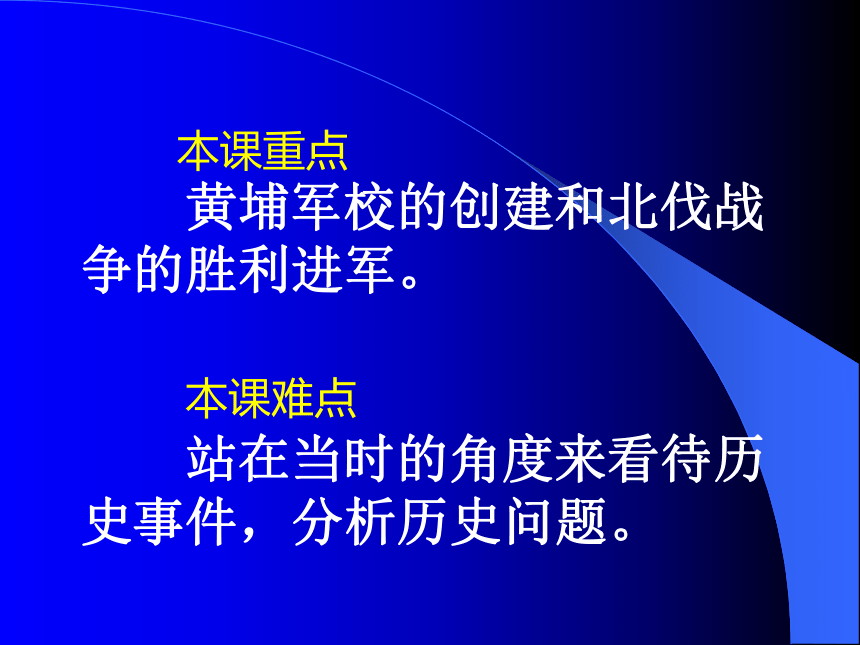 本课重点

黄埔军校的创建和北伐战争的胜利进军。

本课难点

站在当时的角度来看待历史事件，分析历史问题。